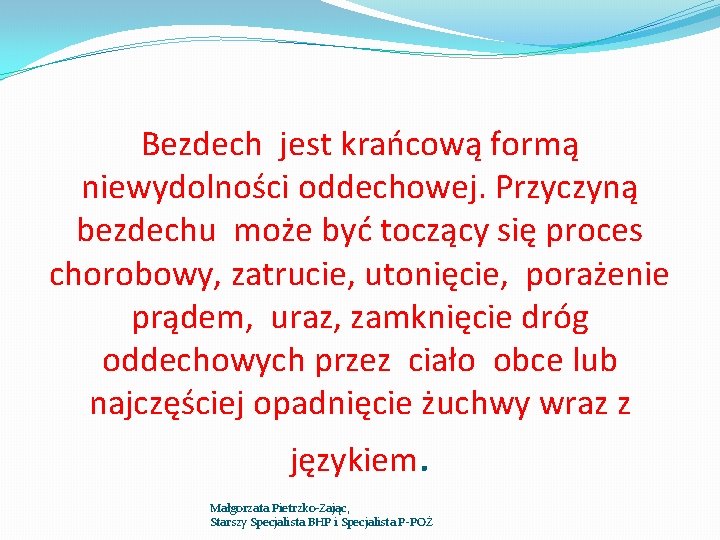 Bezdech jest krańcową formą niewydolności oddechowej. Przyczyną bezdechu może być toczący się proces chorobowy, zatrucie, utonięcie, porażenie prądem, uraz, zamknięcie dróg oddechowych przez ciało obce lub najczęściej opadnięcie żuchwy wraz z językiem.

Małgorzata Pietrzko-Zając,
Starszy Specjalista BHP i Specjalista P-POŻ